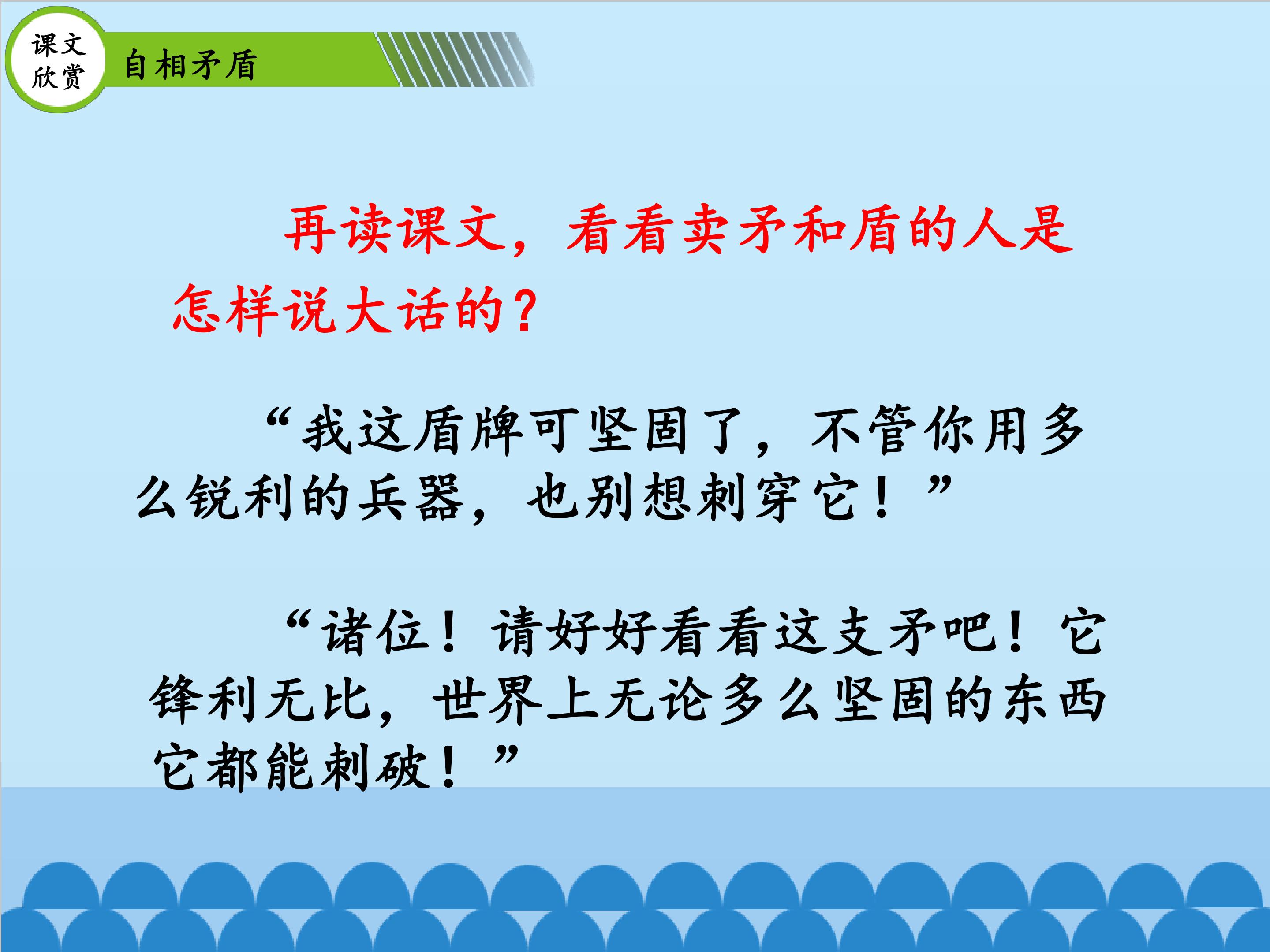 课文欣赏

自相矛盾

再读课文，看看卖矛和盾的人是怎样说大话的？

“我这盾牌可坚固了，不管你用多么锐利的兵器，也别想刺穿它！”

“诸位！请好好看看这支矛吧！它锋利无比，世界上无论多么坚固的东西它都能刺破！”